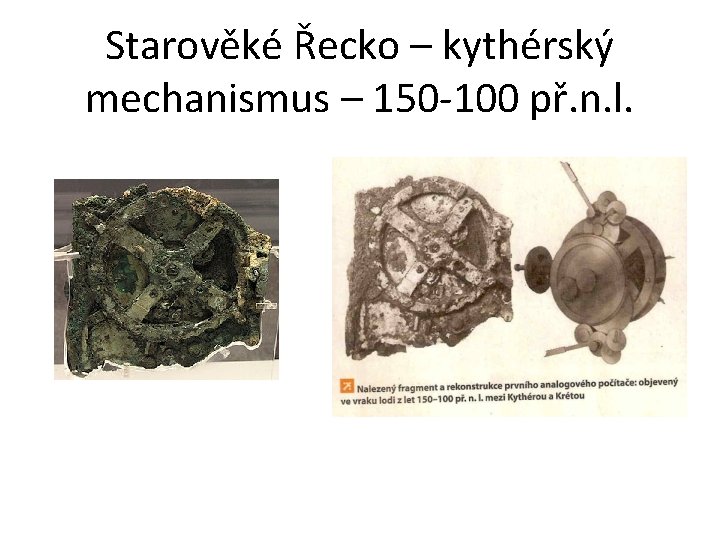 Starověké Řecko – kythérský mechanismus – 150-100 př.n.l.

Nalezený fragment a rekonstrukce prvního analogového počítače: objevený ve vraku lodi z let 150–100 př. n. l. mezi Kythérou a Krétou